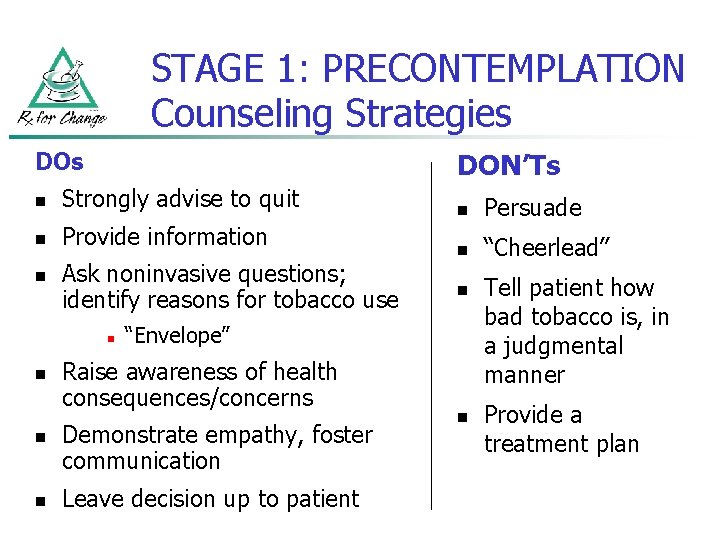 Rx for Change

STAGE 1: PRECONTEMPLATION
Counseling Strategies

DOs

- Strongly advise to quit
- Provide information
- Ask noninvasive questions; identify reasons for tobacco use
  - “Envelope”
- Raise awareness of health consequences/concerns
- Demonstrate empathy, foster communication
- Leave decision up to patient

DON’Ts

- Persuade
- “Cheerlead”
- Tell patient how bad tobacco is, in a judgmental manner
- Provide a treatment plan